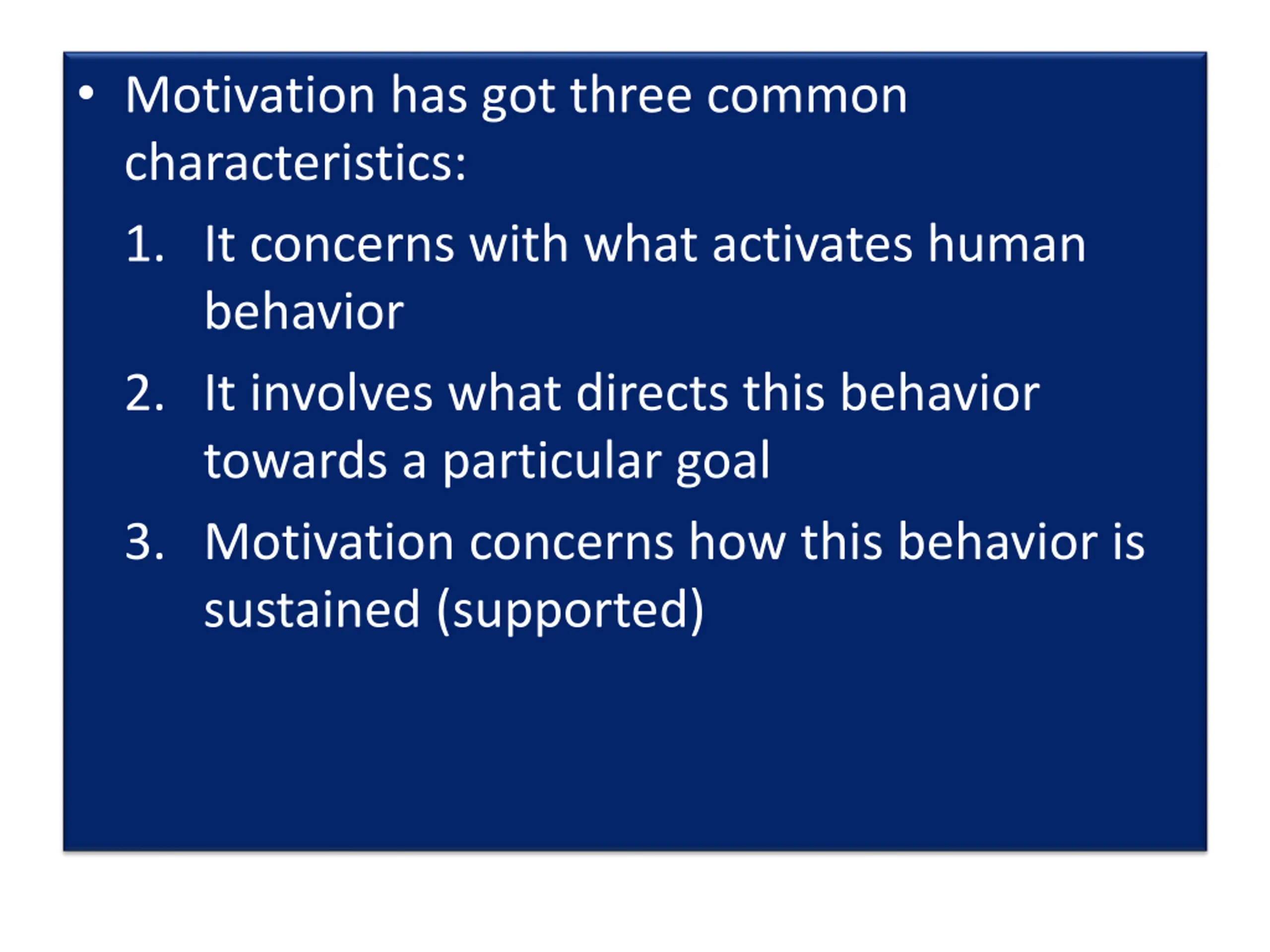 • Motivation has got three common characteristics:

1. It concerns with what activates human behavior

2. It involves what directs this behavior towards a particular goal

3. Motivation concerns how this behavior is sustained (supported)